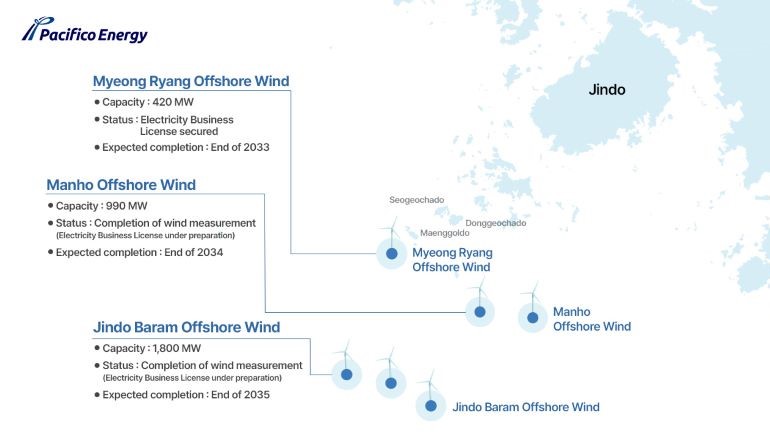 Pacifico Energy

Myeong Ryang Offshore Wind
● Capacity : 420 MW
● Status : Electricity Business License secured
● Expected completion : End of 2033

Manho Offshore Wind
● Capacity : 990 MW
● Status : Completion of wind measurement (Electricity Business License under preparation)
● Expected completion : End of 2034

Jindo Baram Offshore Wind
● Capacity : 1,800 MW
● Status : Completion of wind measurement (Electricity Business License under preparation)
● Expected completion : End of 2035

Jindo

Seogeochado

Donggeochado

Maenggoldo

Myeong Ryang Offshore Wind

Manho Offshore Wind

Jindo Baram Offshore Wind